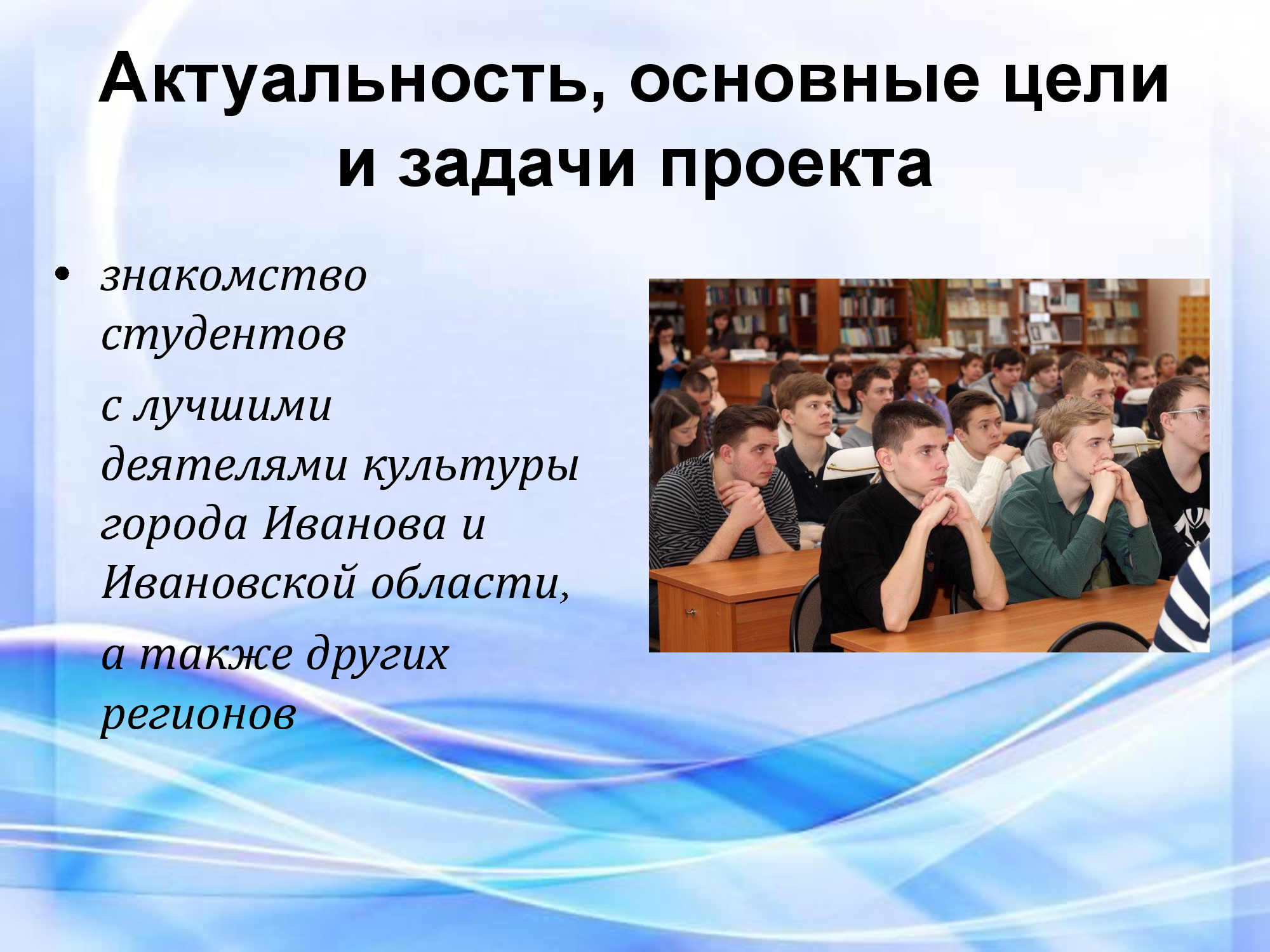 Актуальность, основные цели и задачи проекта

• знакомство студентов

с лучшими деятелями культуры города Иванова и Ивановской области,

а также других регионов